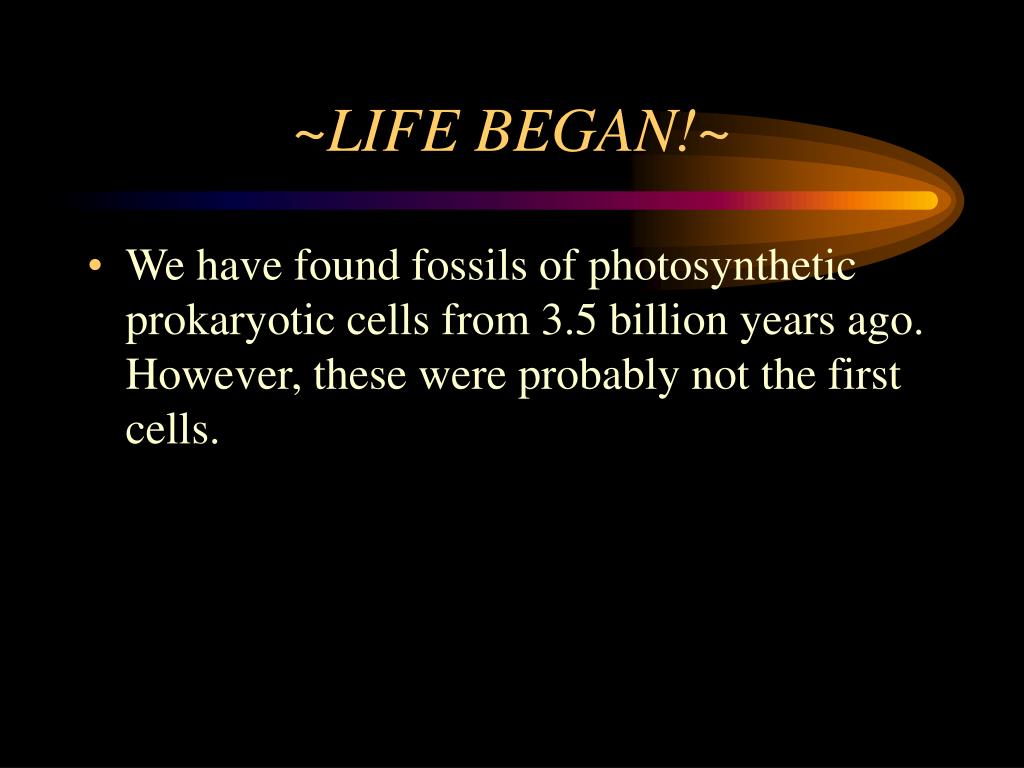 ~LIFE BEGAN!~

• We have found fossils of photosynthetic prokaryotic cells from 3.5 billion years ago. However, these were probably not the first cells.